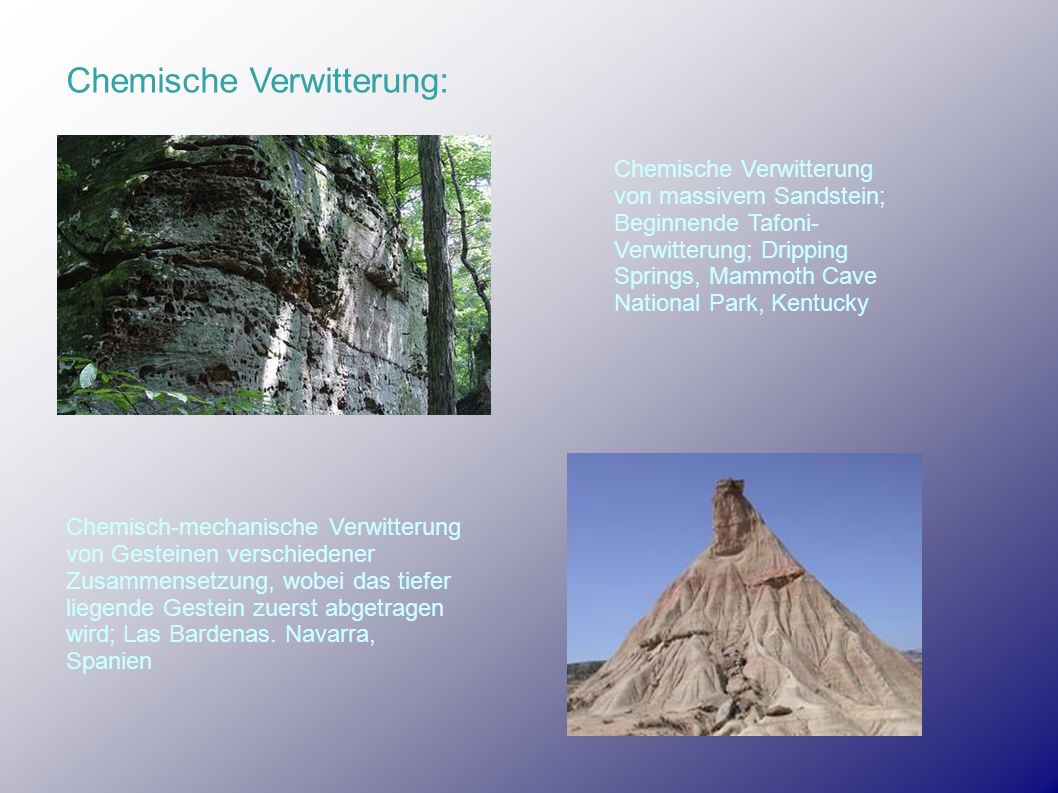 Chemische Verwitterung:

Chemische Verwitterung von massivem Sandstein; Beginnende Tafoni-Verwitterung; Dripping Springs, Mammoth Cave National Park, Kentucky

Chemisch-mechanische Verwitterung von Gesteinen verschiedener Zusammensetzung, wobei das tiefer liegende Gestein zuerst abgetragen wird; Las Bardenas. Navarra, Spanien